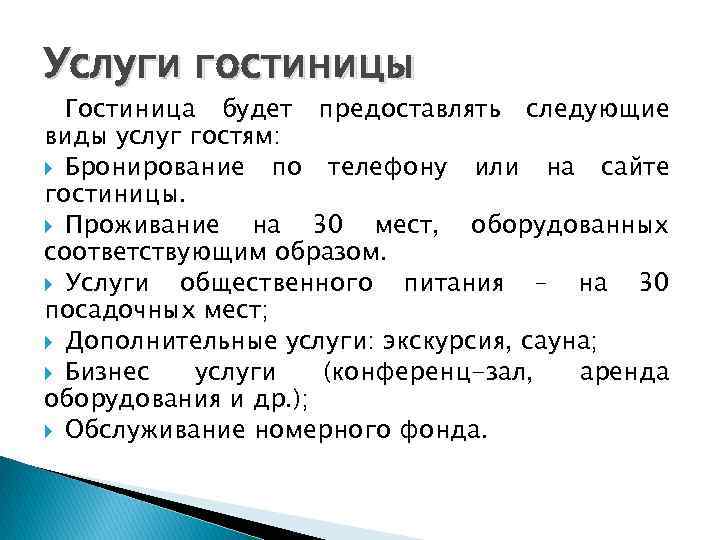 Услуги гостиницы

Гостиница будет предоставлять следующие виды услуг гостям:

Бронирование по телефону или на сайте гостиницы.

Проживание на 30 мест, оборудованных соответствующим образом.

Услуги общественного питания – на 30 посадочных мест;

Дополнительные услуги: экскурсия, сауна;

Бизнес услуги (конференц-зал, аренда оборудования и др.);

Обслуживание номерного фонда.